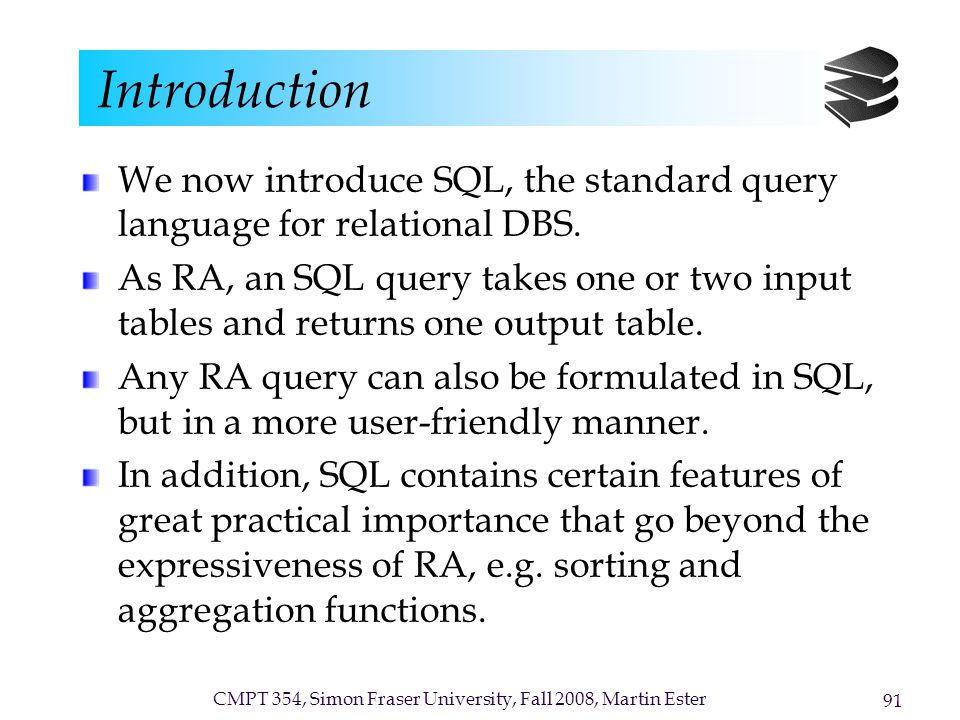 Introduction

We now introduce SQL, the standard query language for relational DBS.

As RA, an SQL query takes one or two input tables and returns one output table.

Any RA query can also be formulated in SQL, but in a more user-friendly manner.

In addition, SQL contains certain features of great practical importance that go beyond the expressiveness of RA, e.g. sorting and aggregation functions.

CMPT 354, Simon Fraser University, Fall 2008, Martin Ester

91